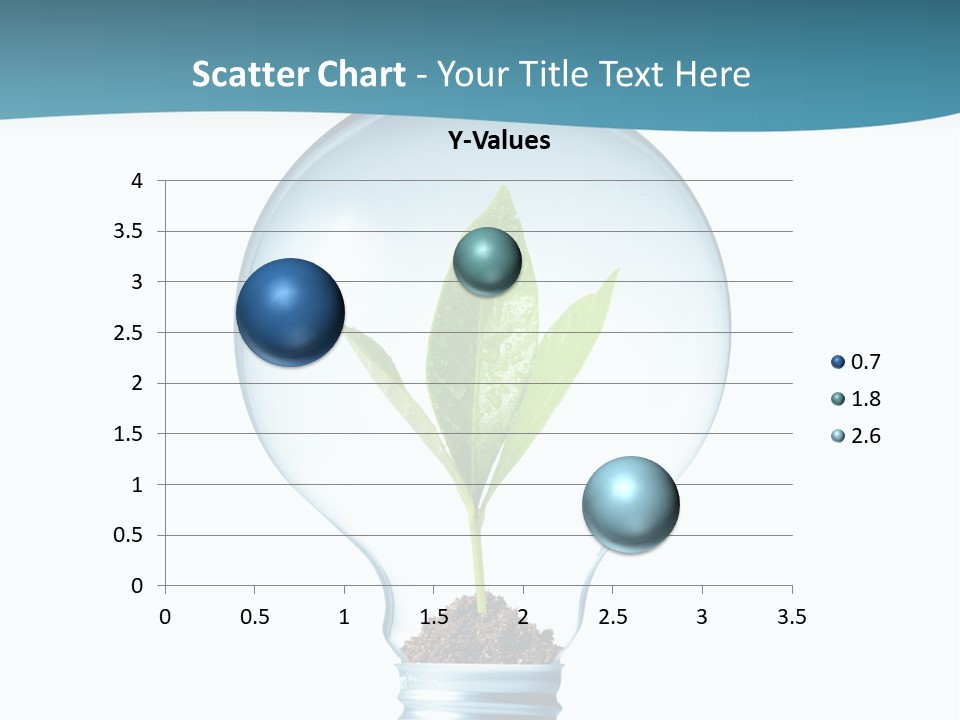 Scatter Chart - Your Title Text Here

Y-Values

4
3.5
3
2.5
2
1.5
1
0.5
0

0 0.5 1 1.5 2 2.5 3 3.5

0.7
1.8
2.6